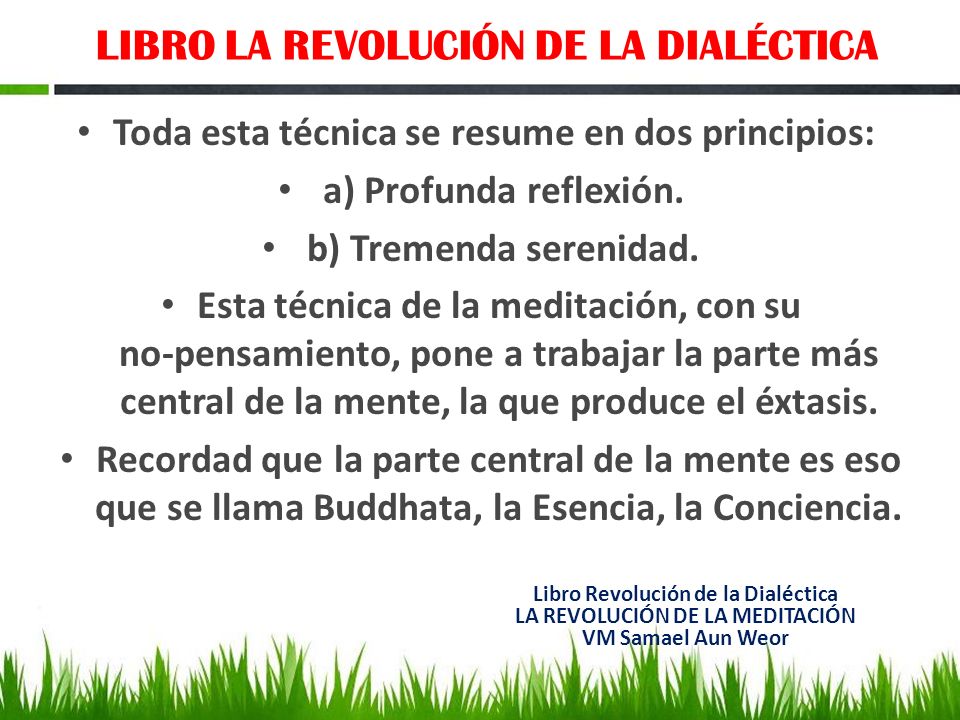 LIBRO LA REVOLUCIÓN DE LA DIALÉCTICA

• Toda esta técnica se resume en dos principios:
• a) Profunda reflexión.
• b) Tremenda serenidad.
• Esta técnica de la meditación, con su no-pensamiento, pone a trabajar la parte más central de la mente, la que produce el éxtasis.
• Recordad que la parte central de la mente es eso que se llama Buddhata, la Esencia, la Conciencia.

Libro Revolución de la Dialéctica
LA REVOLUCIÓN DE LA MEDITACIÓN
VM Samael Aun Weor